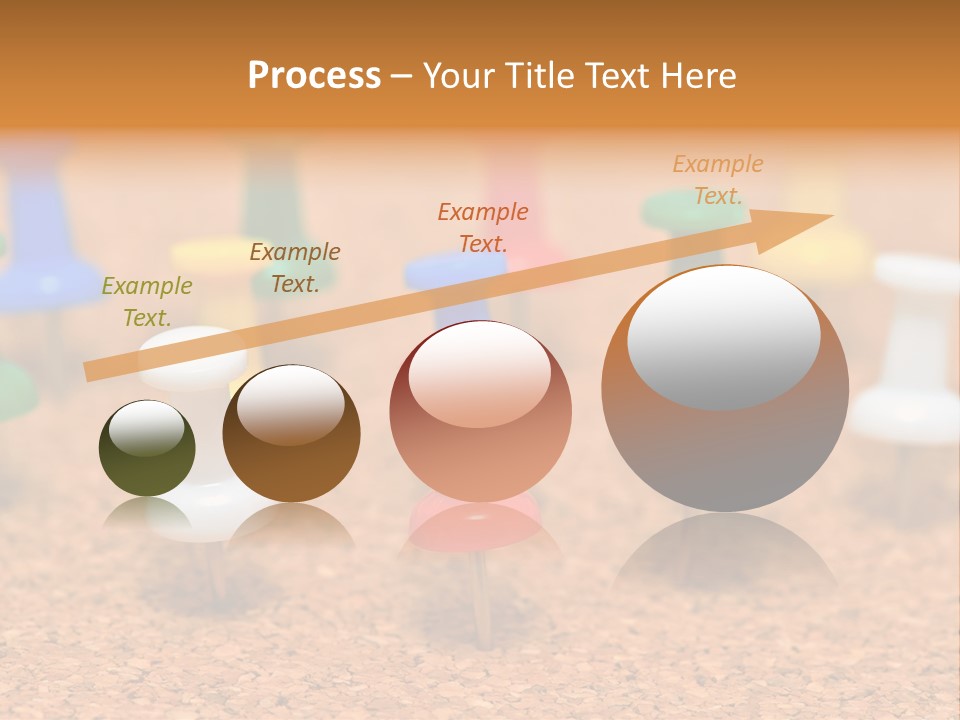 Process – Your Title Text Here

Example Text.

Example Text.

Example Text.

Example Text.